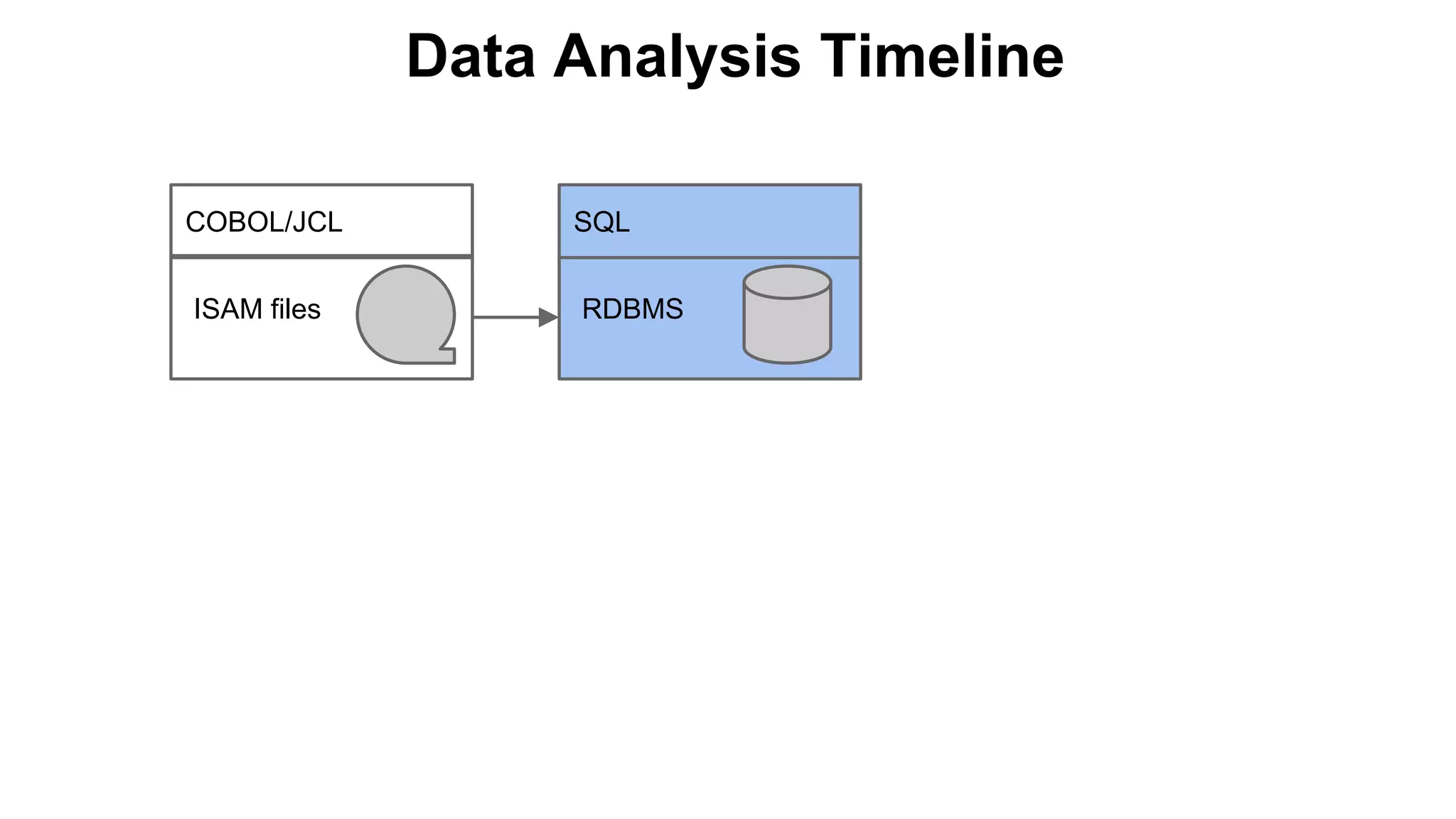 Data Analysis Timeline

COBOL/JCL

ISAM files

SQL

RDBMS